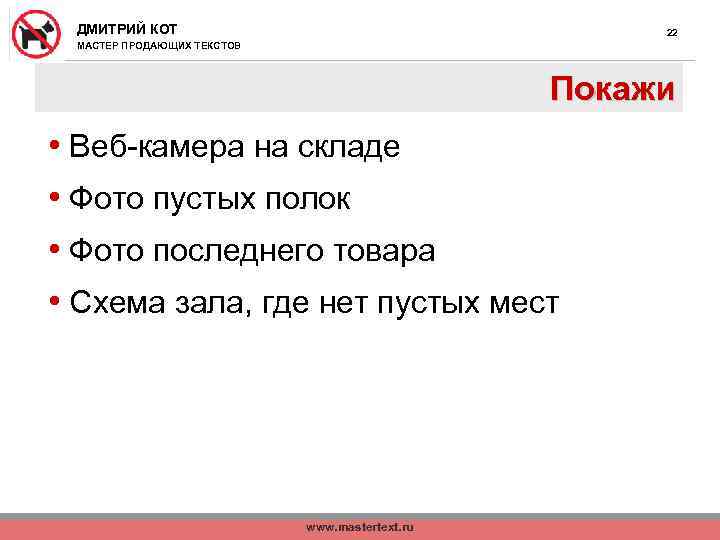 ДМИТРИЙ КОТ
МАСТЕР ПРОДАЮЩИХ ТЕКСТОВ

22

Покажи

• Веб-камера на складе
• Фото пустых полок
• Фото последнего товара
• Схема зала, где нет пустых мест

www.mastertext.ru